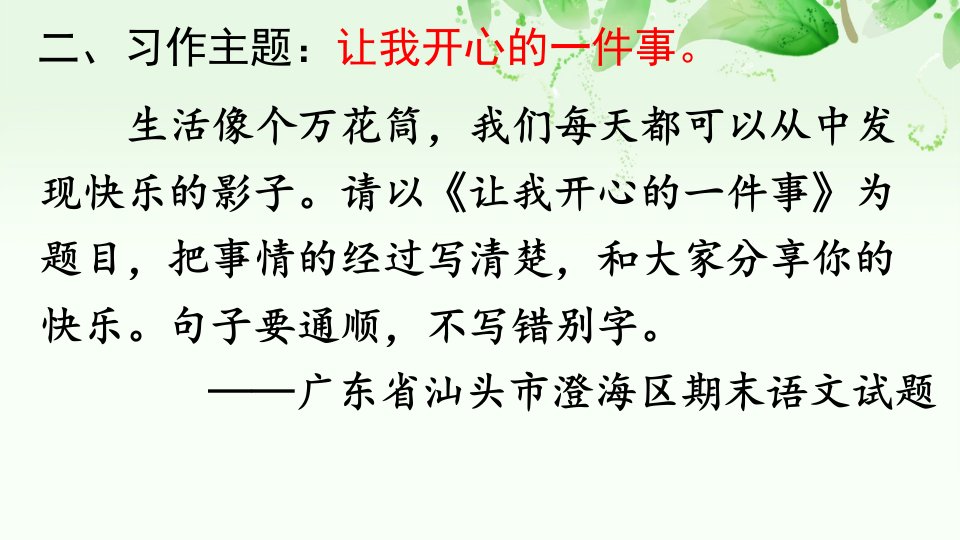 二、习作主题：让我开心的一件事。

生活像个万花筒，我们每天都可以从中发现快乐的影子。请以《让我开心的一件事》为题目，把事情的经过写清楚，和大家分享你的快乐。句子要通顺，不写错别字。

——广东省汕头市澄海区期末语文试题